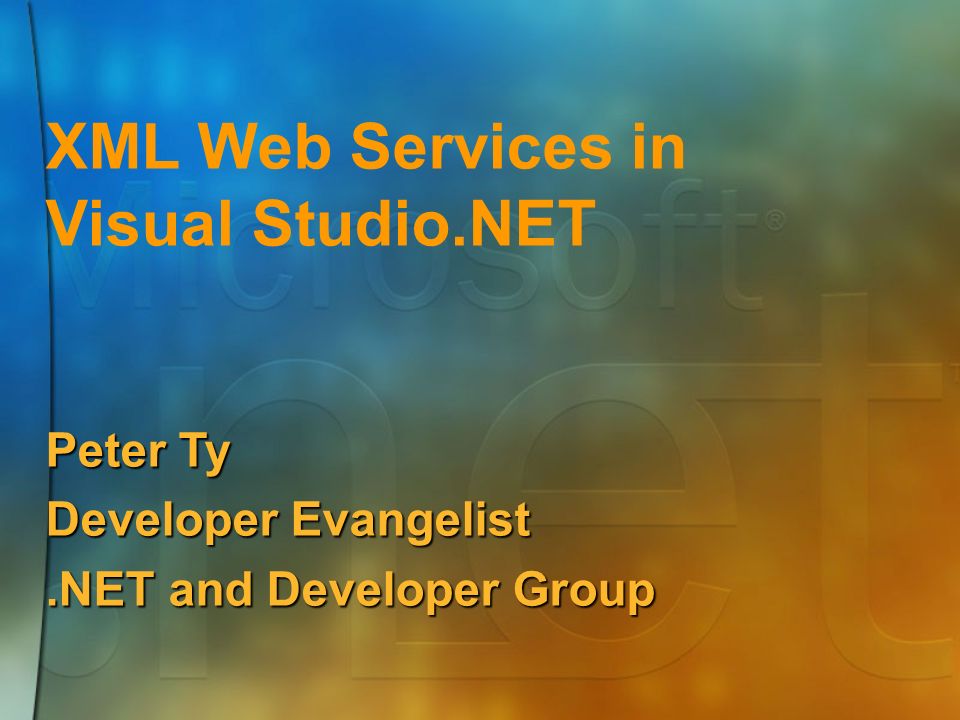 XML Web Services in Visual Studio.NET

Microsoft® .net

Peter Ty
Developer Evangelist
.NET and Developer Group